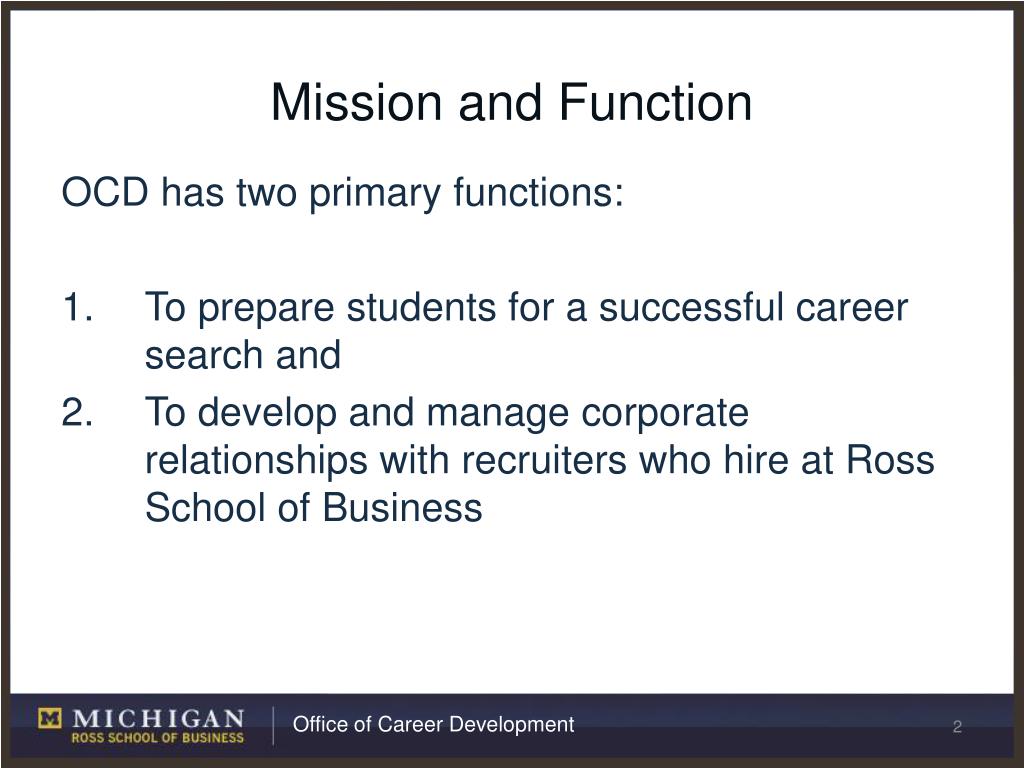 Mission and Function

OCD has two primary functions:

1. To prepare students for a successful career search and
2. To develop and manage corporate relationships with recruiters who hire at Ross School of Business

M MICHIGAN
ROSS SCHOOL OF BUSINESS

Office of Career Development

2